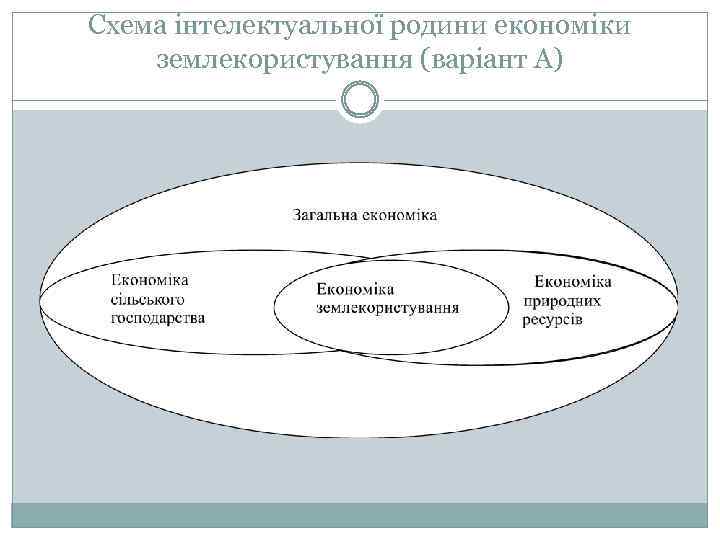 Схема інтелектуальної родини економіки землекористування (варіант А)

Загальна економіка

Економіка сільського господарства

Економіка землекористування

Економіка природних ресурсів